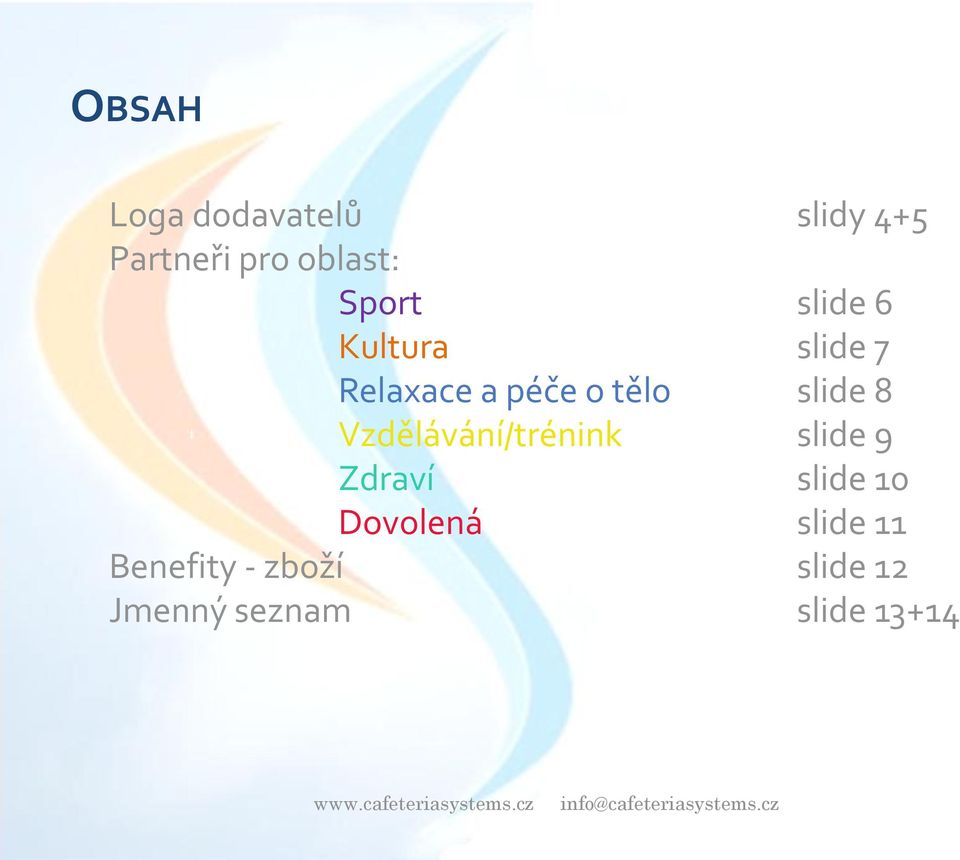 OBSAH

Loga dodavatelů slidy 4+5
Partneři pro oblast:
Sport slide 6
Kultura slide 7
Relaxace a péče o tělo slide 8
Vzdělávání/trénink slide 9
Zdraví slide 10
Dovolená slide 11
Benefity - zboží slide 12
Jmenný seznam slide 13+14

www.cafeteriasystems.cz info@cafeteriasystems.cz